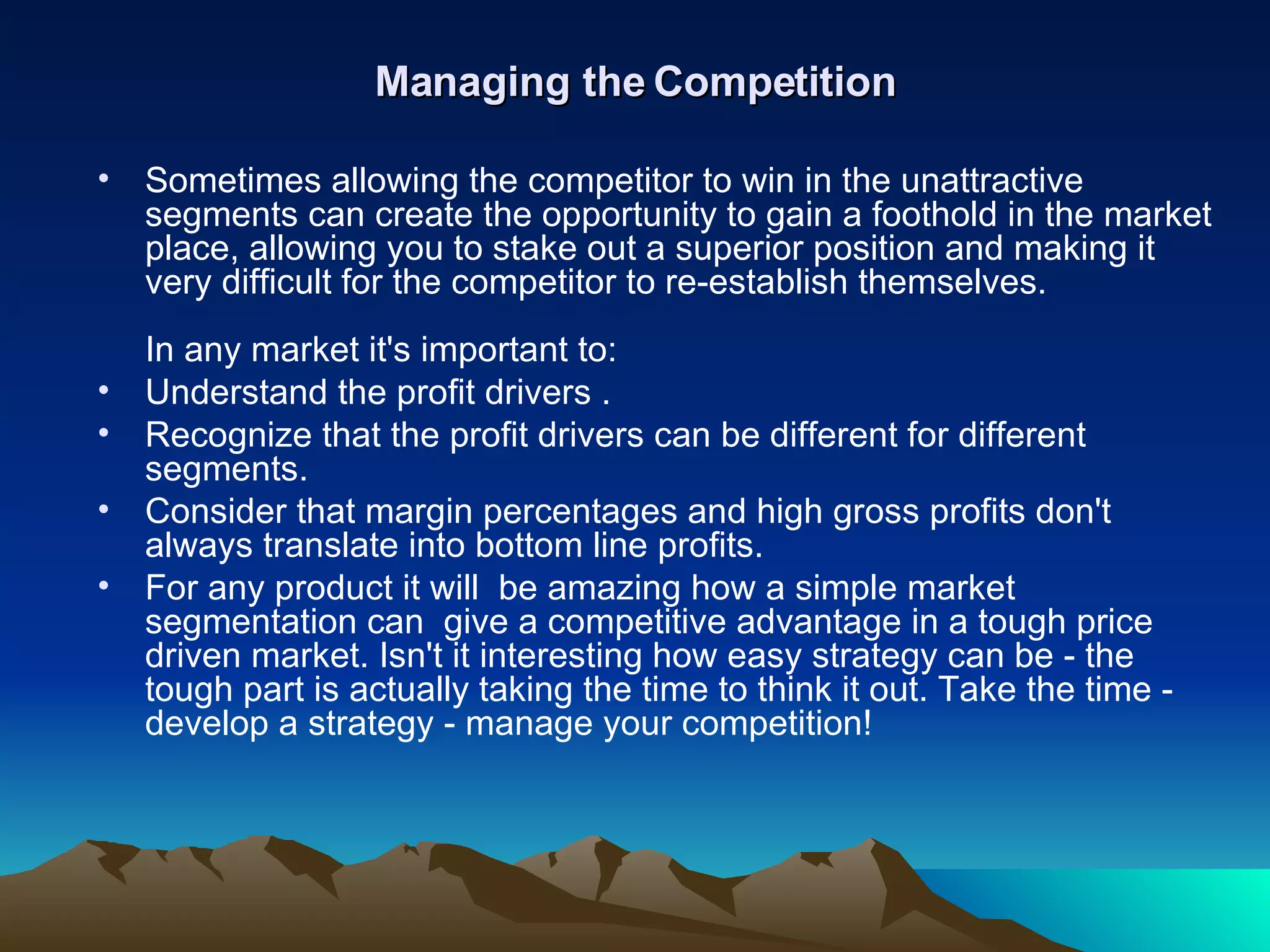 Managing the Competition

• Sometimes allowing the competitor to win in the unattractive segments can create the opportunity to gain a foothold in the market place, allowing you to stake out a superior position and making it very difficult for the competitor to re-establish themselves.

In any market it's important to:
• Understand the profit drivers .
• Recognize that the profit drivers can be different for different segments.
• Consider that margin percentages and high gross profits don't always translate into bottom line profits.
• For any product it will be amazing how a simple market segmentation can give a competitive advantage in a tough price driven market. Isn't it interesting how easy strategy can be - the tough part is actually taking the time to think it out. Take the time - develop a strategy - manage your competition!